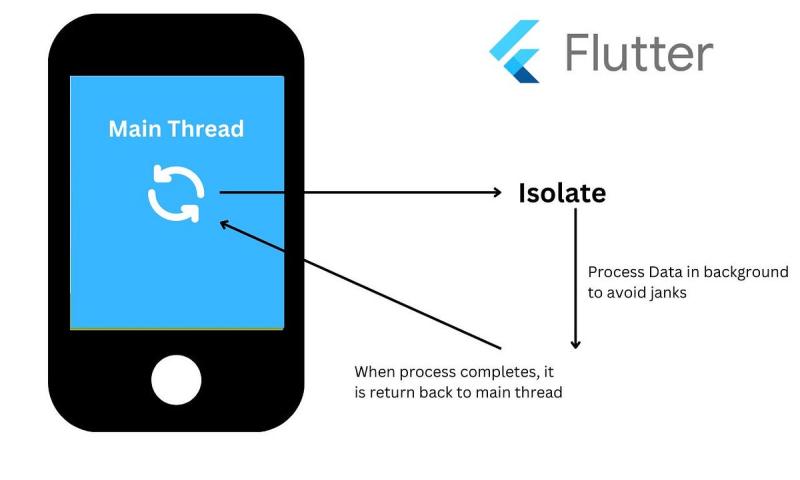 Flutter

Main Thread

Isolate

Process Data in background to avoid janks

When process completes, it is return back to main thread